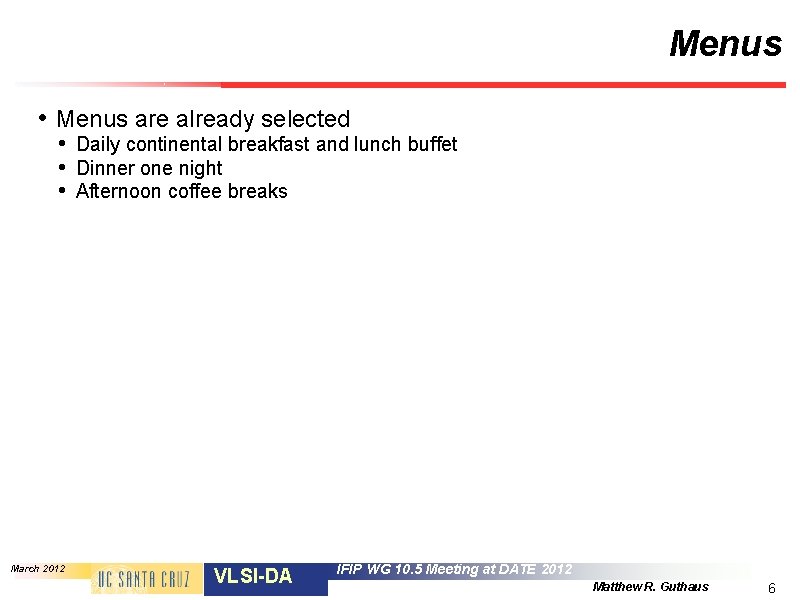 Menus

• Menus are already selected
  • Daily continental breakfast and lunch buffet
  • Dinner one night
  • Afternoon coffee breaks

March 2012 UC SANTA CRUZ VLSI-DA IFIP WG 10.5 Meeting at DATE 2012 Matthew R. Guthaus 6